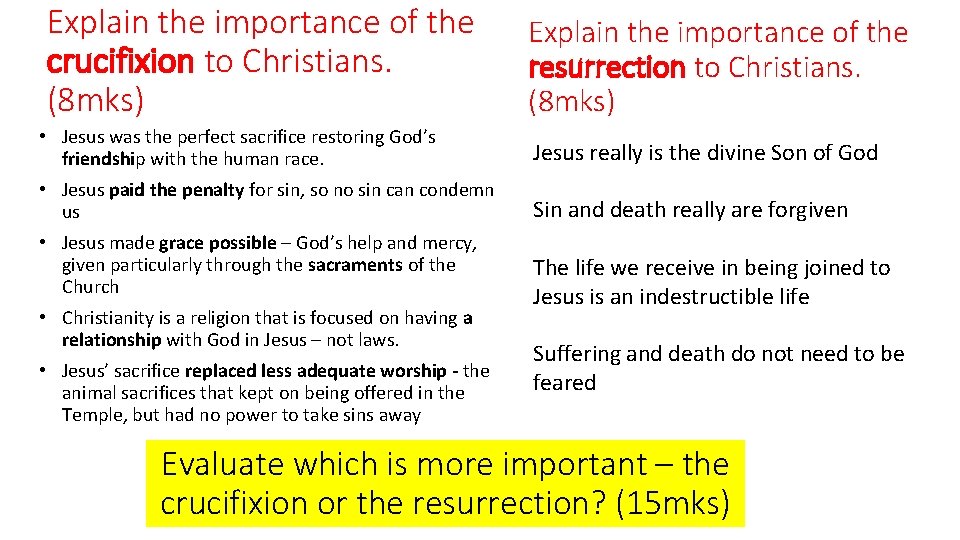 Explain the importance of the crucifixion to Christians. (8mks)

• Jesus was the perfect sacrifice restoring God's friendship with the human race.
• Jesus paid the penalty for sin, so no sin can condemn us
• Jesus made grace possible – God's help and mercy, given particularly through the sacraments of the Church
• Christianity is a religion that is focused on having a relationship with God in Jesus – not laws.
• Jesus' sacrifice replaced less adequate worship - the animal sacrifices that kept on being offered in the Temple, but had no power to take sins away

Explain the importance of the resurrection to Christians. (8mks)

Jesus really is the divine Son of God

Sin and death really are forgiven

The life we receive in being joined to Jesus is an indestructible life

Suffering and death do not need to be feared

Evaluate which is more important – the crucifixion or the resurrection? (15mks)